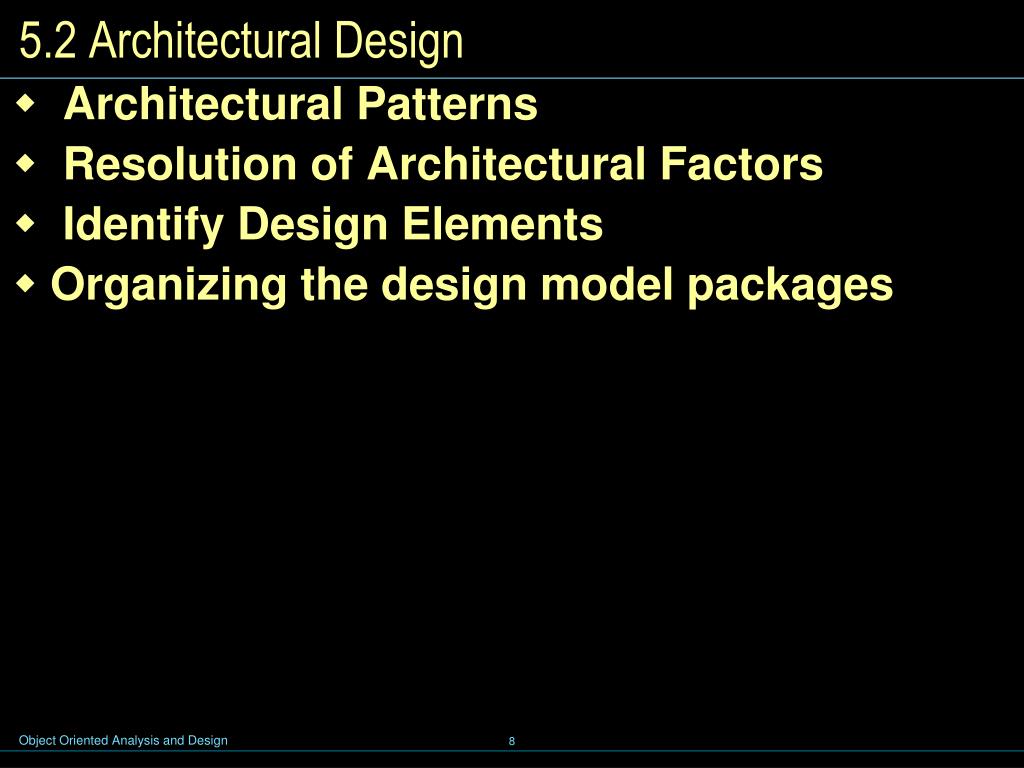 5.2 Architectural Design

◆ Architectural Patterns
◆ Resolution of Architectural Factors
◆ Identify Design Elements
◆ Organizing the design model packages

Object Oriented Analysis and Design

8